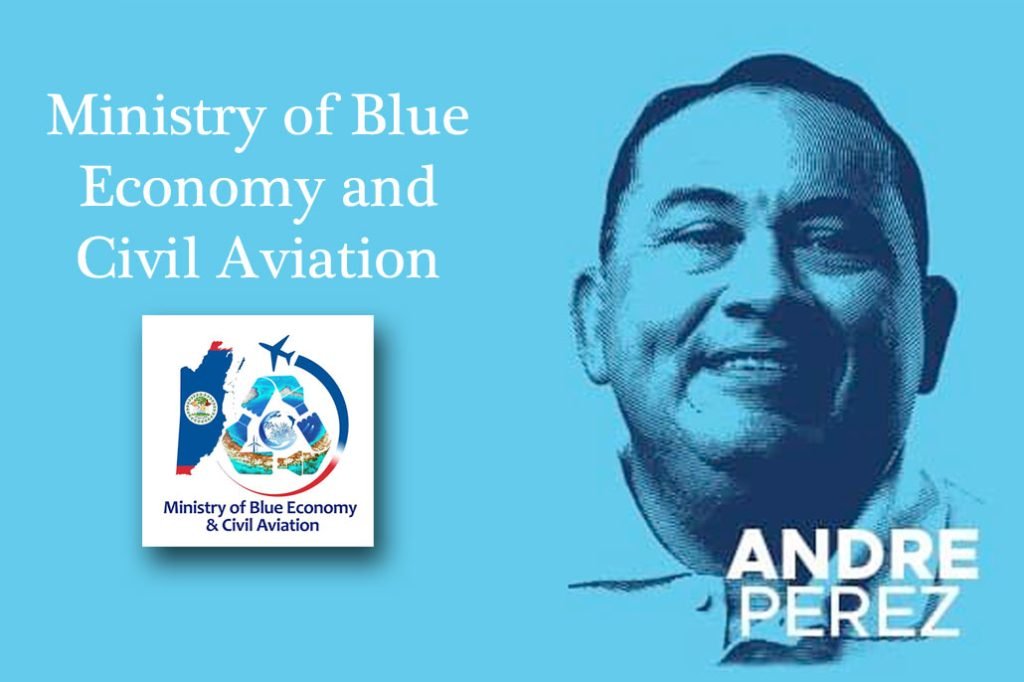 Ministry of Blue Economy and Civil Aviation

Ministry of Blue Economy & Civil Aviation

ANDRE PEREZ